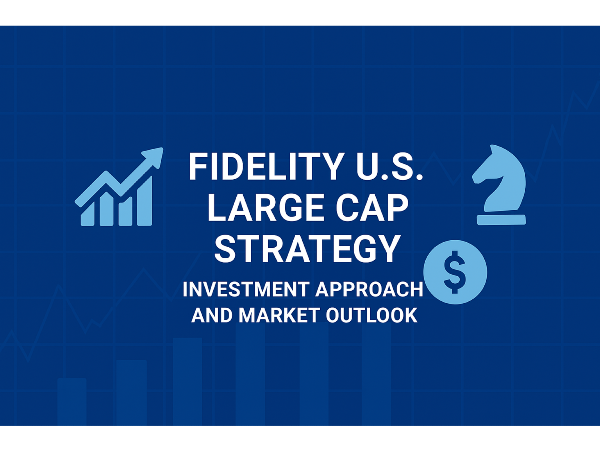 FIDELITY U.S. LARGE CAP STRATEGY

INVESTMENT APPROACH AND MARKET OUTLOOK

$